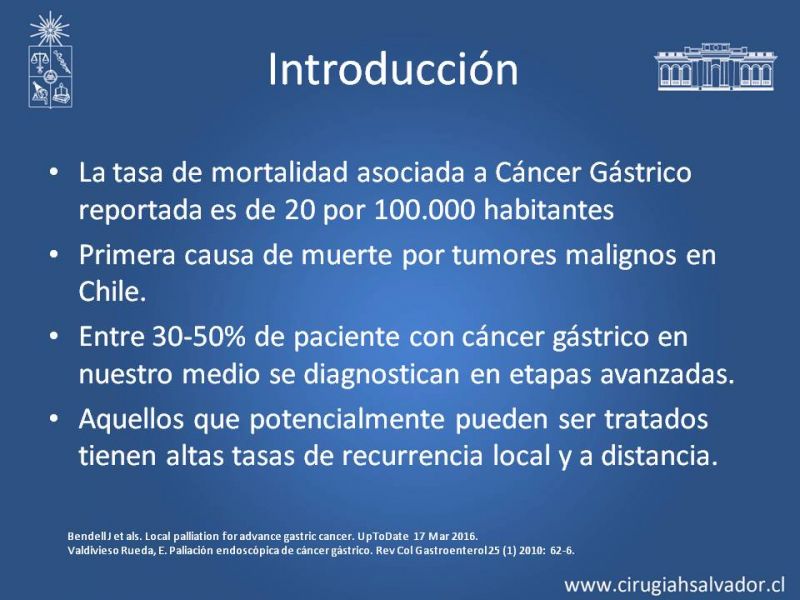 Introducción

• La tasa de mortalidad asociada a Cáncer Gástrico reportada es de 20 por 100.000 habitantes

• Primera causa de muerte por tumores malignos en Chile.

• Entre 30-50% de paciente con cáncer gástrico en nuestro medio se diagnostican en etapas avanzadas.

• Aquellos que potencialmente pueden ser tratados tienen altas tasas de recurrencia local y a distancia.

Bendell J et als. Local palliation for advance gastric cancer. UpToDate 17 Mar 2016.
Valdivieso Rueda, E. Paliación endoscópica de cáncer gástrico. Rev Col Gastroenterol 25 (1) 2010: 62-6.

www.cirugiahsalvador.cl